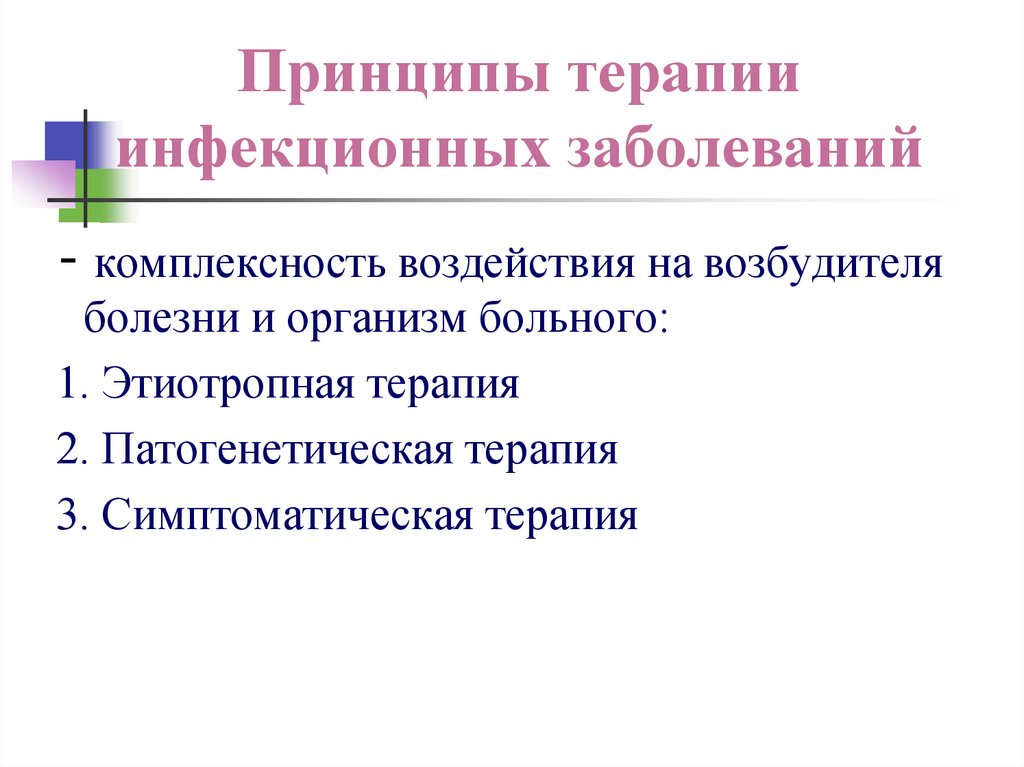 Принципы терапии инфекционных заболеваний

- комплексность воздействия на возбудителя болезни и организм больного:

1. Этиотропная терапия

2. Патогенетическая терапия

3. Симптоматическая терапия